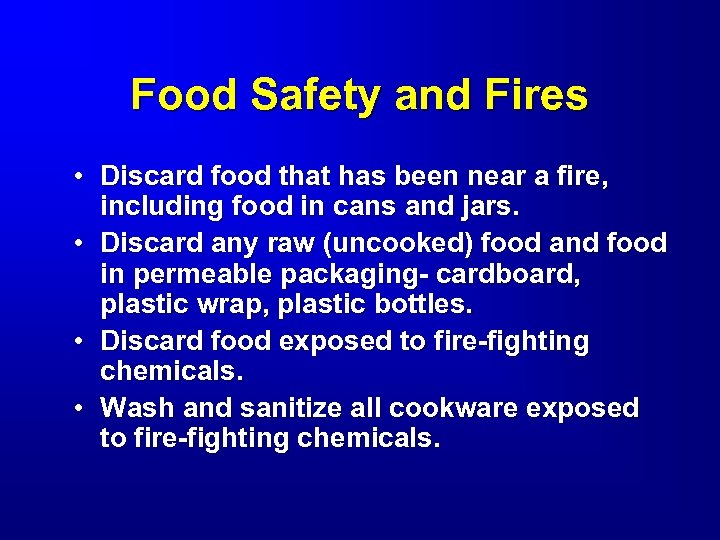 Food Safety and Fires

• Discard food that has been near a fire, including food in cans and jars.
• Discard any raw (uncooked) food and food in permeable packaging- cardboard, plastic wrap, plastic bottles.
• Discard food exposed to fire-fighting chemicals.
• Wash and sanitize all cookware exposed to fire-fighting chemicals.